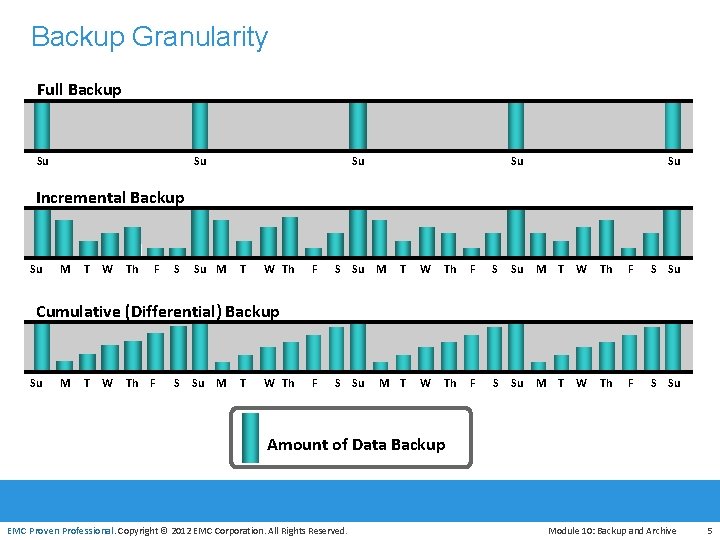 Backup Granularity

Full Backup

Su Su Su Su Su

Incremental Backup

Su M T W Th F S Su M T W Th F S Su M T W Th F S Su M T W Th F S Su

Cumulative (Differential) Backup

Su M T W Th F S Su M T W Th F S Su M T W Th F S Su M T W Th F S Su

Amount of Data Backup

EMC Proven Professional. Copyright © 2012 EMC Corporation. All Rights Reserved. Module 10: Backup and Archive 5